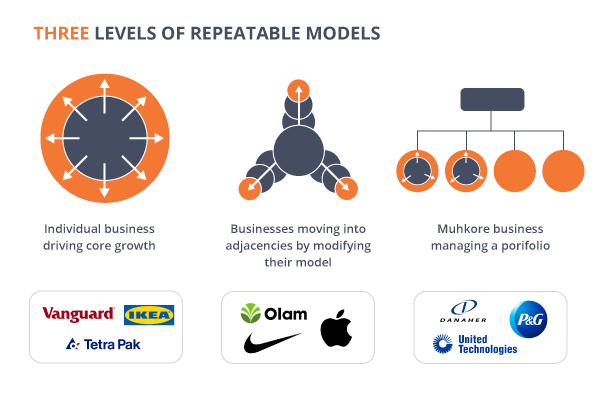 THREE LEVELS OF REPEATABLE MODELS

Individual business driving core growth

Businesses moving into adjacencies by modifying their model

Muhkore business managing a porifolio

Vanguard IKEA
Tetra Pak

Olam

DANAHER P&G
United Technologies